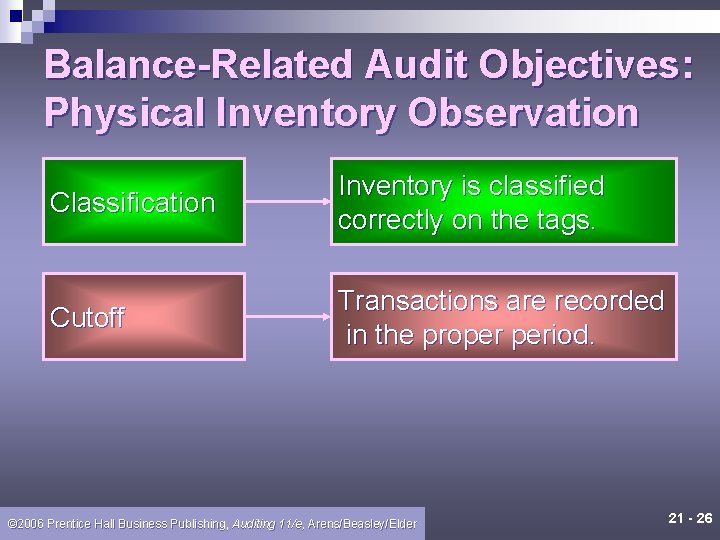 Balance-Related Audit Objectives: Physical Inventory Observation

Classification

Inventory is classified correctly on the tags.

Cutoff

Transactions are recorded in the proper period.

©2006 Prentice Hall Business Publishing, Auditing 11/e, Arens/Beasley/Elder

21 - 26